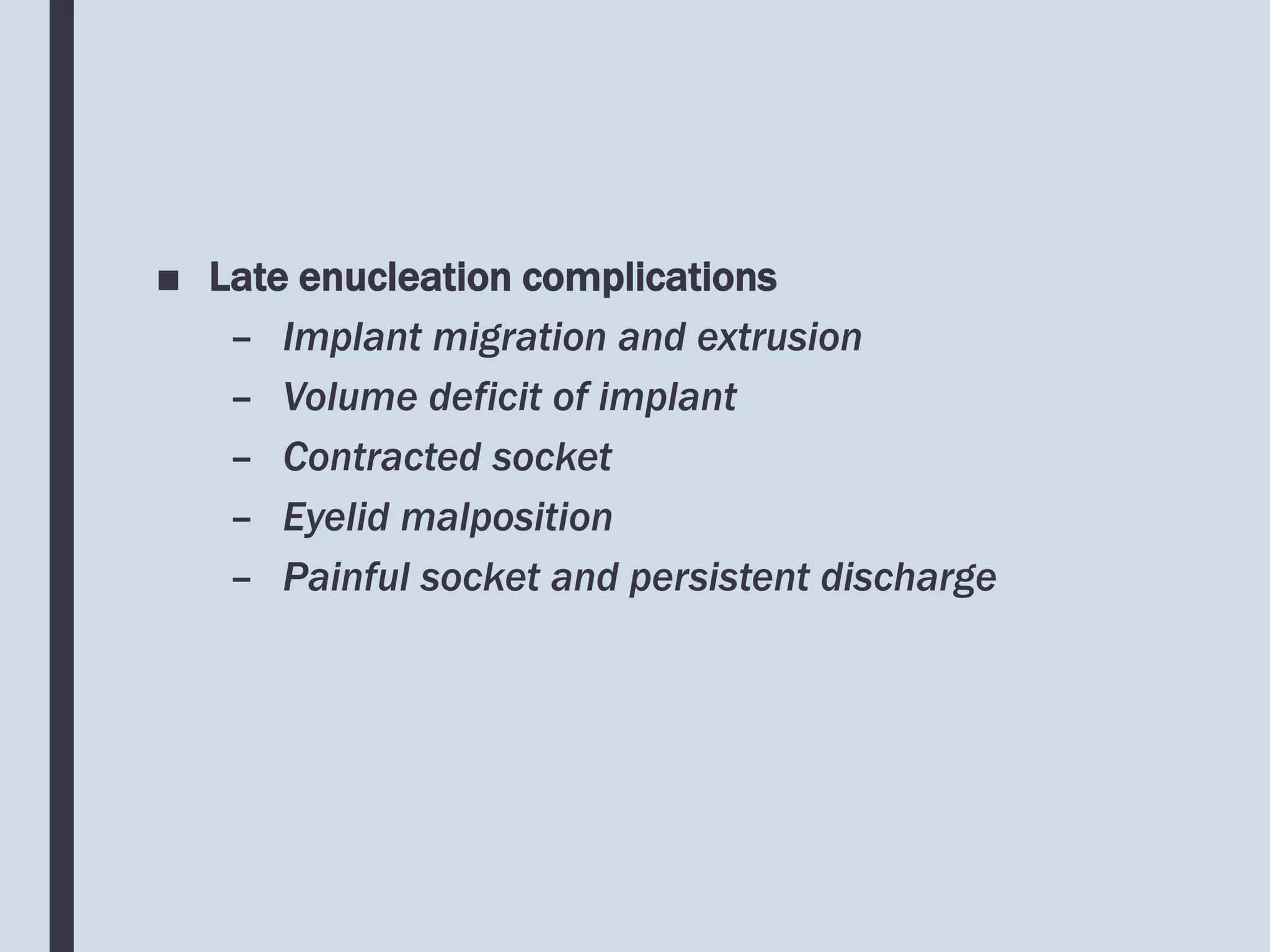 ■ Late enucleation complications

– Implant migration and extrusion

– Volume deficit of implant

– Contracted socket

– Eyelid malposition

– Painful socket and persistent discharge